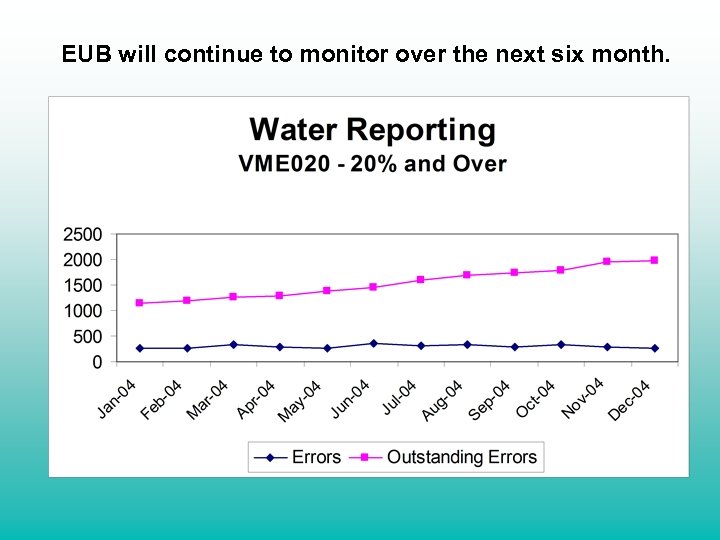 EUB will continue to monitor over the next six month.

Water Reporting
VME020 - 20% and Over

2500
2000
1500
1000
500
0

Jan-04
Feb-04
Mar-04
Apr-04
May-04
Jun-04
Jul-04
Aug-04
Sep-04
Oct-04
Nov-04
Dec-04

Errors
Outstanding Errors